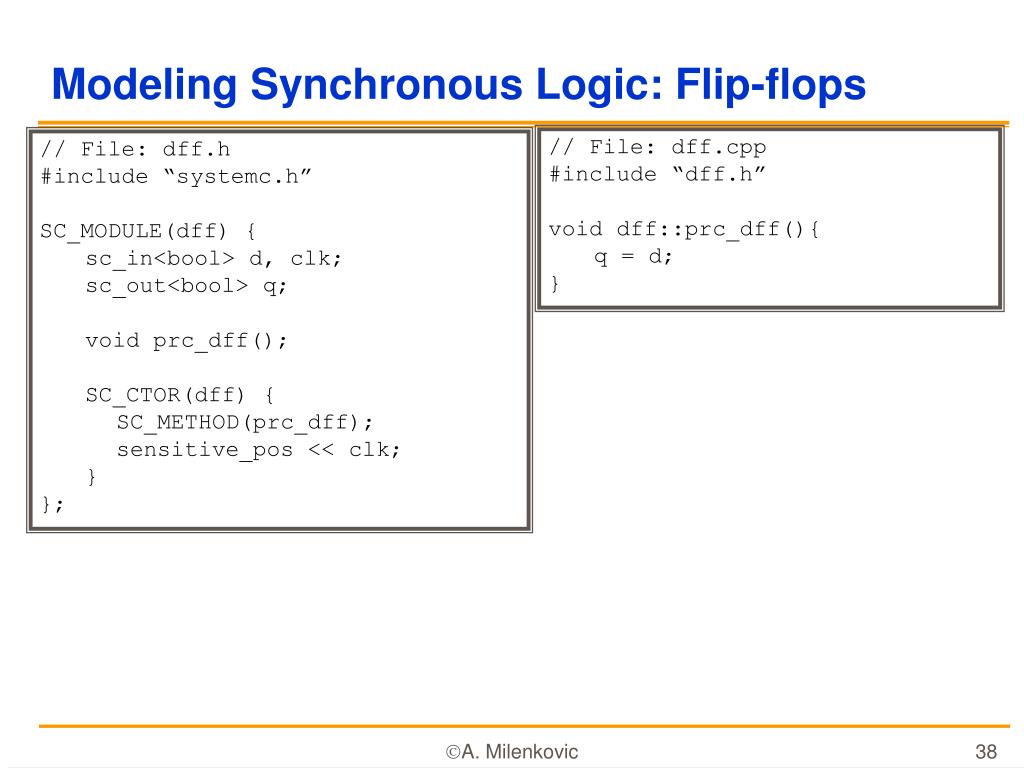 Modeling Synchronous Logic: Flip-flops

// File: dff.h
#include “systemc.h”

SC_MODULE(dff) {
sc_in<bool> d, clk;
sc_out<bool> q;

void prc_dff();

SC_CTOR(dff) {
SC_METHOD(prc_dff);
sensitive_pos << clk;
}
};

// File: dff.cpp
#include “dff.h”

void dff::prc_dff(){
q = d;
}

©A. Milenkovic

38